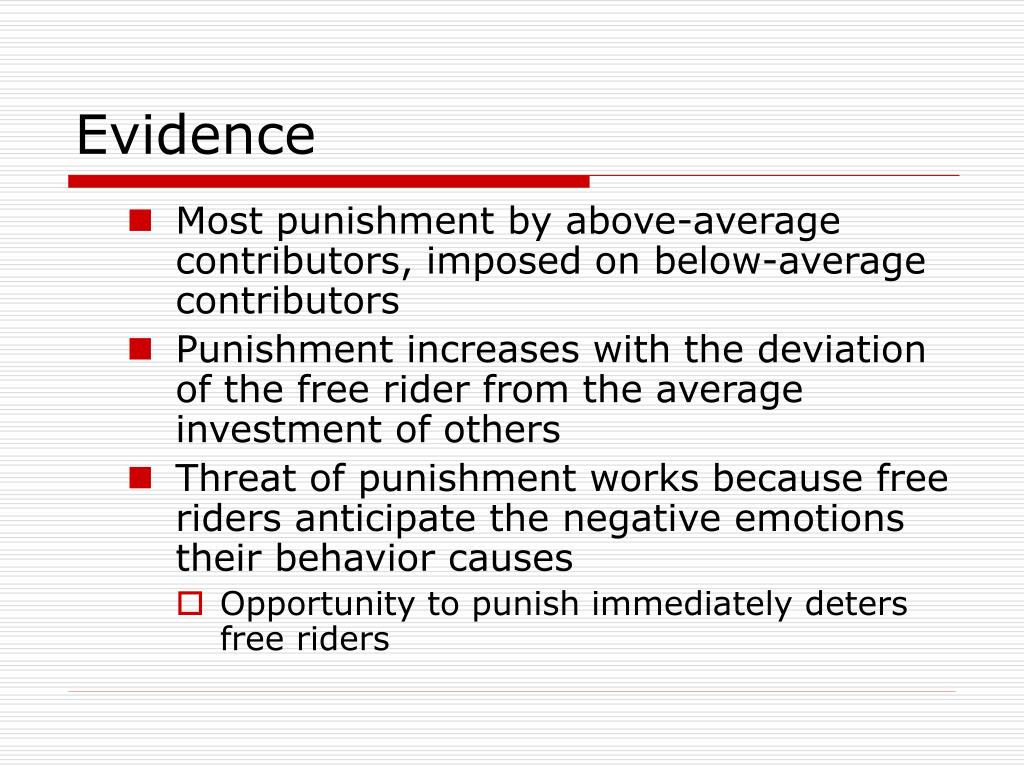 Evidence

Most punishment by above-average contributors, imposed on below-average contributors

Punishment increases with the deviation of the free rider from the average investment of others

Threat of punishment works because free riders anticipate the negative emotions their behavior causes

Opportunity to punish immediately deters free riders